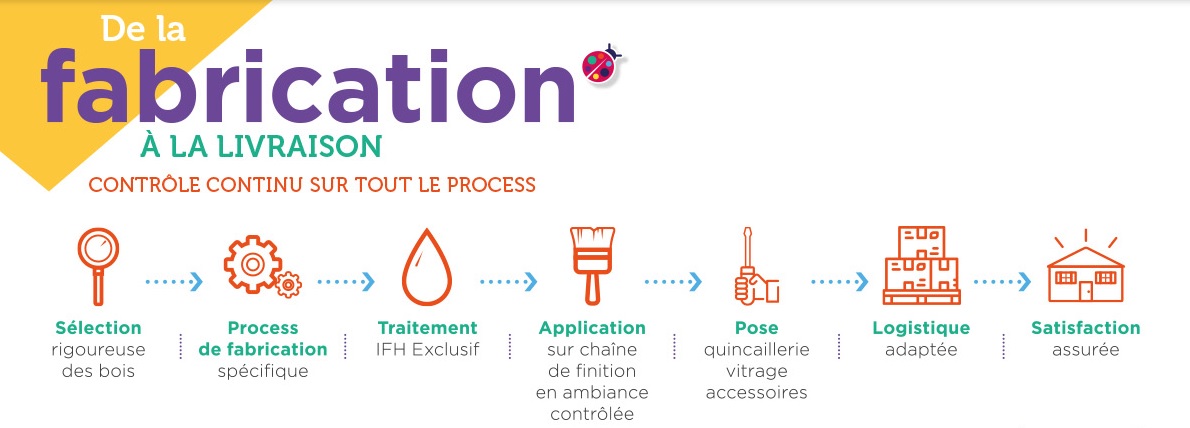 De la
fabrication
À LA LIVRAISON
CONTRÔLE CONTINU SUR TOUT LE PROCESS

Sélection rigoureuse des bois

Process de fabrication spécifique

Traitement IFH Exclusif

Application sur chaîne de finition en ambiance contrôlée

Pose quincaillerie vitrage accessoires

Logistique adaptée

Satisfaction assurée